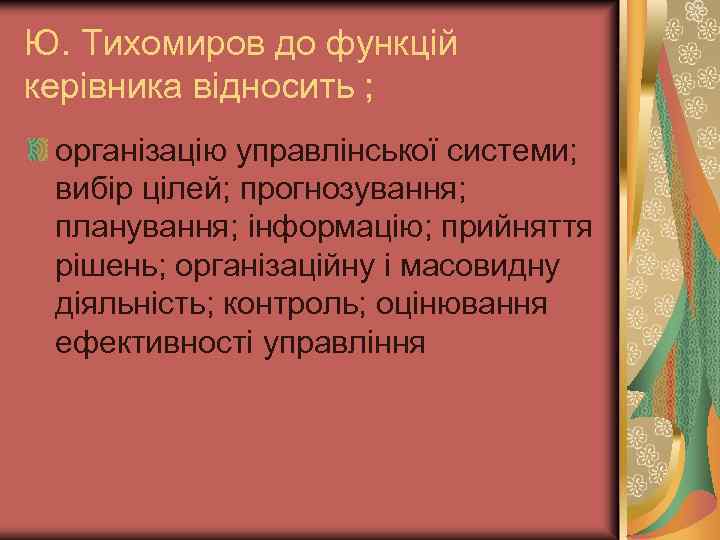 Ю. Тихомиров до функцій керівника відносить ;

організацію управлінської системи; вибір цілей; прогнозування; планування; інформацію; прийняття рішень; організаційну і масовидну діяльність; контроль; оцінювання ефективності управління